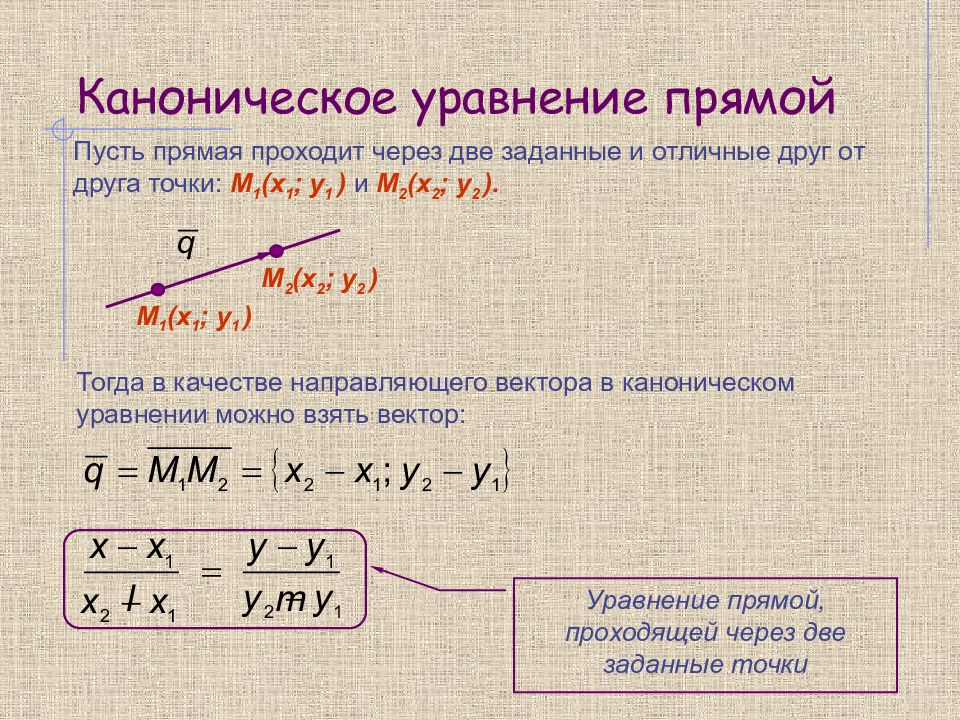 Каноническое уравнение прямой

Пусть прямая проходит через две заданные и отличные друг от друга точки: $M_1(x_1; y_1)$ и $M_2(x_2; y_2)$.

$\overline{q}$

$M_2(x_2; y_2)$

$M_1(x_1; y_1)$

Тогда в качестве направляющего вектора в каноническом уравнении можно взять вектор:

$\overline{q} = \overline{M_1M_2} = \{x_2 - x_1; y_2 - y_1\}$

$\frac{x - x_1}{x_2 - x_1} = \frac{y - y_1}{y_2 - y_1}$

Уравнение прямой, проходящей через две заданные точки